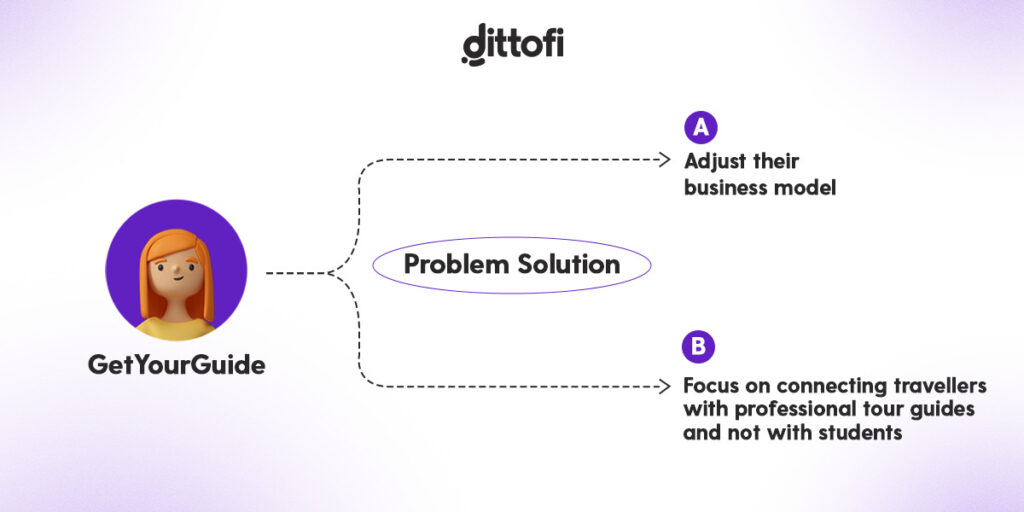 dittofi

GetYourGuide

Problem Solution

A
Adjust their business model

B
Focus on connecting travellers with professional tour guides and not with students